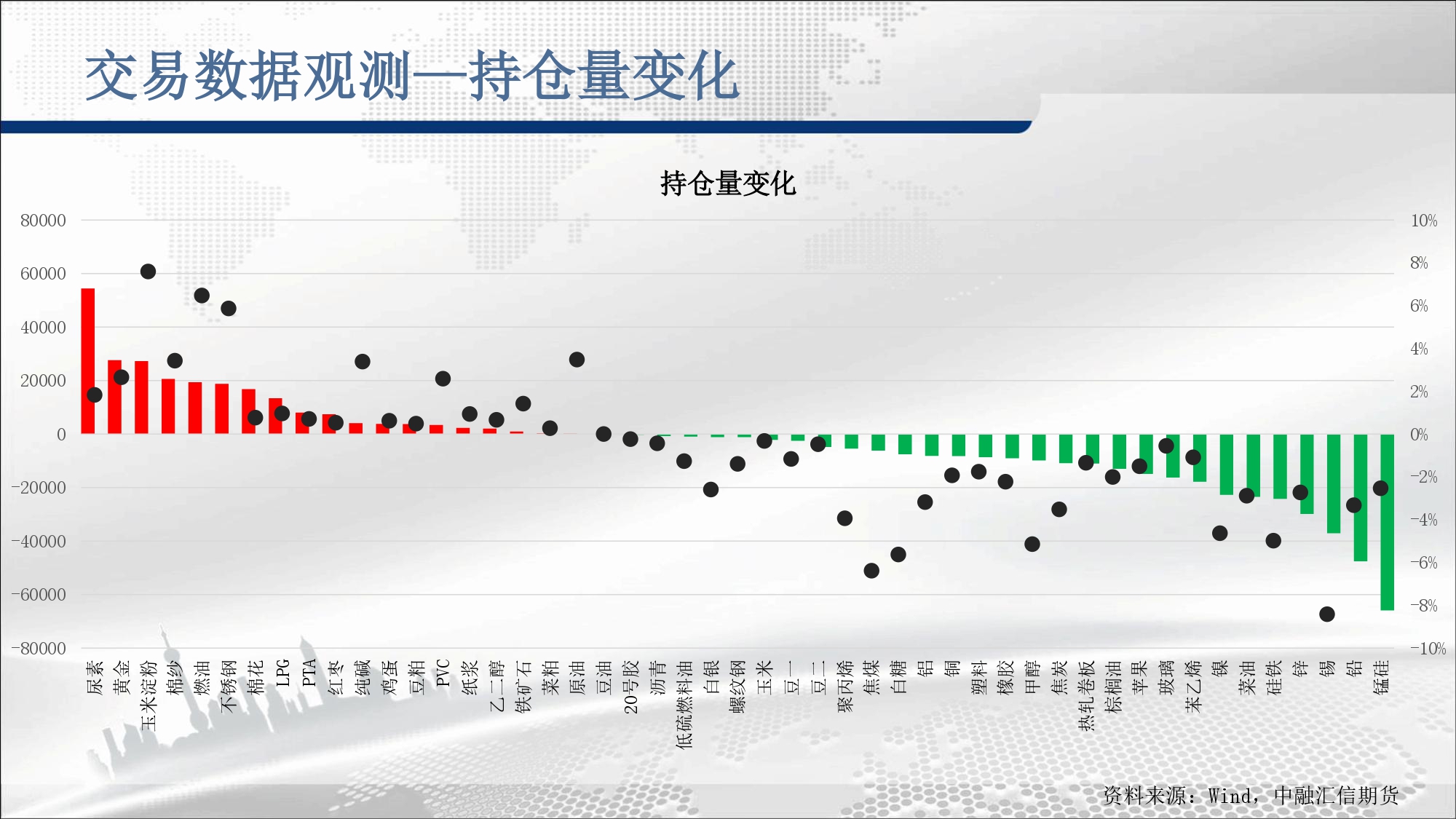 交易数据观测—持仓量变化

持仓量变化

80000
60000
40000
20000
0
-20000
-40000
-60000
-80000

10%
8%
6%
4%
2%
0%
-2%
-4%
-6%
-8%
-10%

尿素
黄金
玉米淀粉
棉纱
燃油
不锈钢
棉花
LPG
PTA
红枣
纯碱
鸡蛋
豆粕
PVC
纸浆
乙二醇
铁矿石
菜粕
原油
豆油
20号胶
沥青
低硫燃料油
白银
螺纹钢
玉米
豆一
豆二
聚丙烯
焦煤
白糖
铝
铜
塑料
橡胶
甲醇
焦炭
热轧卷板
棕榈油
苹果
玻璃
苯乙烯
镍
菜油
硅铁
锌
锡
铅
锰硅

资料来源：Wind，中融汇信期货